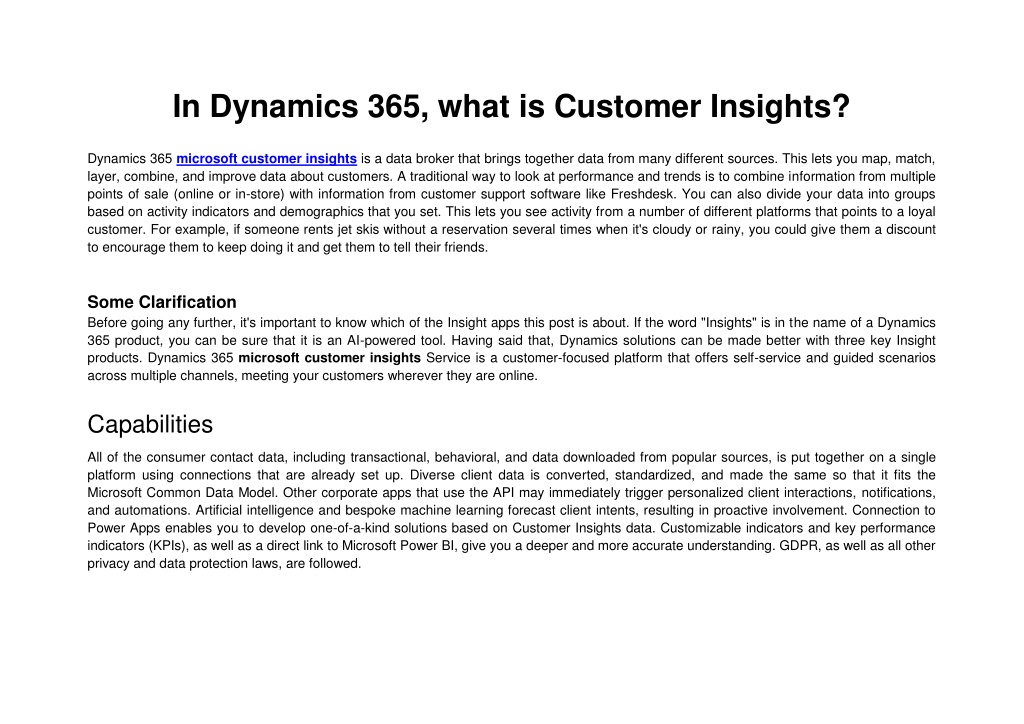 In Dynamics 365, what is Customer Insights?

Dynamics 365 microsoft customer insights is a data broker that brings together data from many different sources. This lets you map, match, layer, combine, and improve data about customers. A traditional way to look at performance and trends is to combine information from multiple points of sale (online or in-store) with information from customer support software like Freshdesk. You can also divide your data into groups based on activity indicators and demographics that you set. This lets you see activity from a number of different platforms that points to a loyal customer. For example, if someone rents jet skis without a reservation several times when it's cloudy or rainy, you could give them a discount to encourage them to keep doing it and get them to tell their friends.

Some Clarification
Before going any further, it's important to know which of the Insight apps this post is about. If the word "Insights" is in the name of a Dynamics 365 product, you can be sure that it is an AI-powered tool. Having said that, Dynamics solutions can be made better with three key Insight products. Dynamics 365 microsoft customer insights Service is a customer-focused platform that offers self-service and guided scenarios across multiple channels, meeting your customers wherever they are online.

Capabilities
All of the consumer contact data, including transactional, behavioral, and data downloaded from popular sources, is put together on a single platform using connections that are already set up. Diverse client data is converted, standardized, and made the same so that it fits the Microsoft Common Data Model. Other corporate apps that use the API may immediately trigger personalized client interactions, notifications, and automations. Artificial intelligence and bespoke machine learning forecast client intents, resulting in proactive involvement. Connection to Power Apps enables you to develop one-of-a-kind solutions based on Customer Insights data. Customizable indicators and key performance indicators (KPIs), as well as a direct link to Microsoft Power BI, give you a deeper and more accurate understanding. GDPR, as well as all other privacy and data protection laws, are followed.